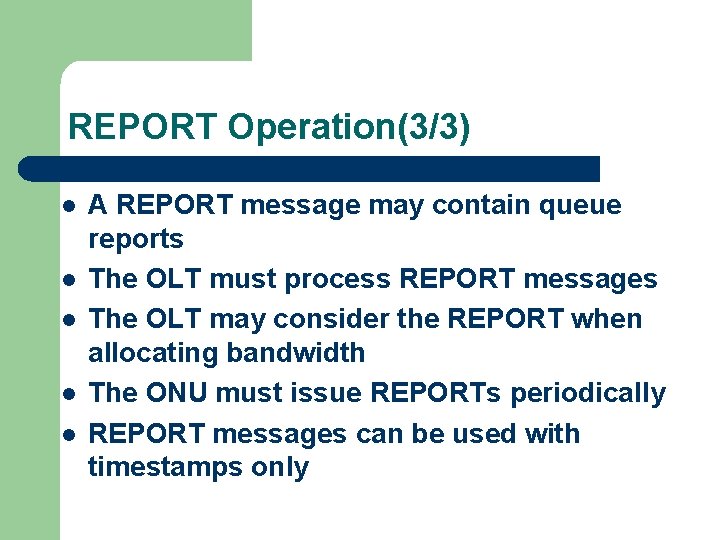 REPORT Operation(3/3)

- A REPORT message may contain queue reports
- The OLT must process REPORT messages
- The OLT may consider the REPORT when allocating bandwidth
- The ONU must issue REPORTs periodically
- REPORT messages can be used with timestamps only